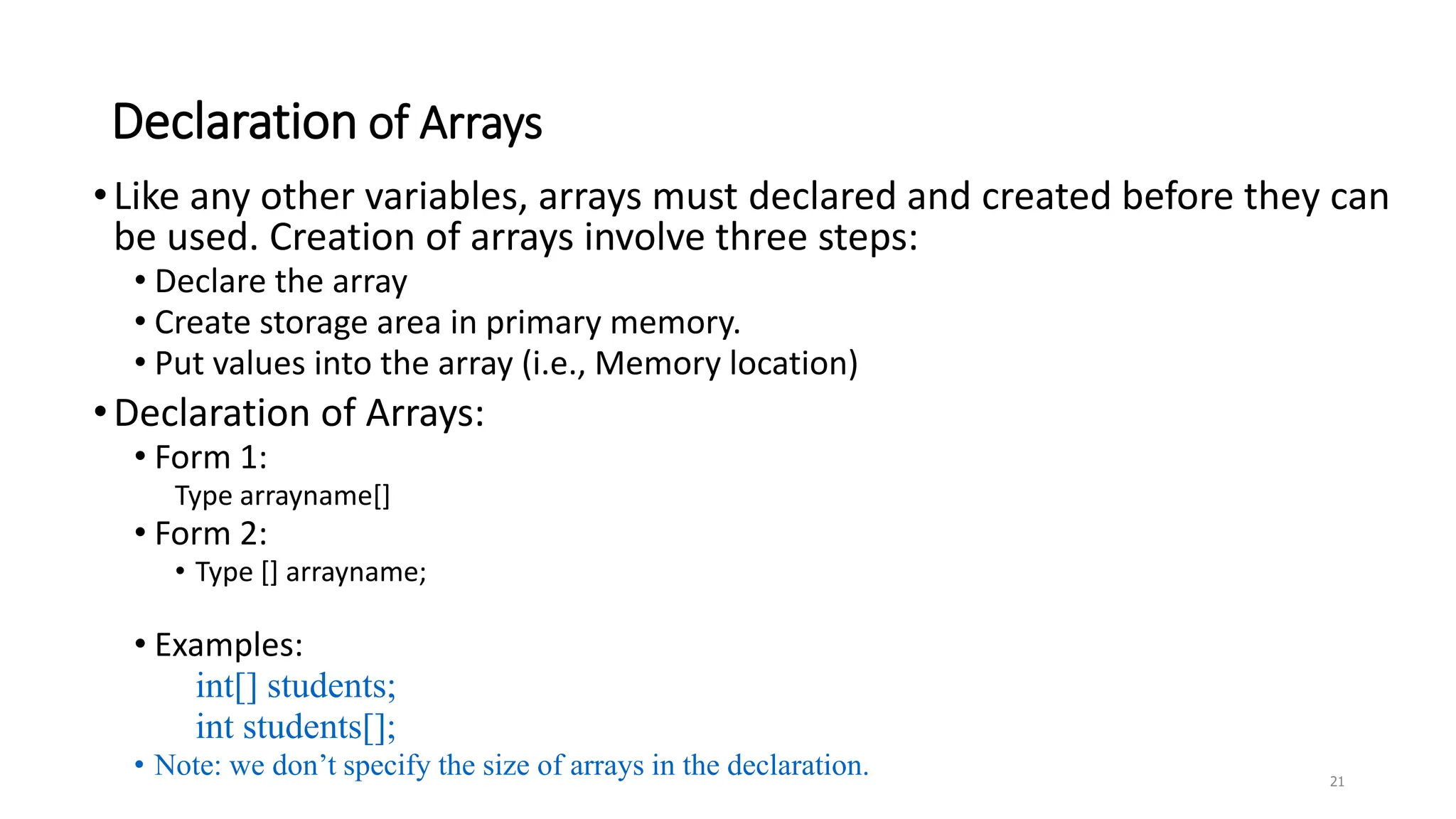 Declaration of Arrays

• Like any other variables, arrays must declared and created before they can be used. Creation of arrays involve three steps:
• Declare the array
• Create storage area in primary memory.
• Put values into the array (i.e., Memory location)

• Declaration of Arrays:
• Form 1:
Type arrayname[]
• Form 2:
• Type [] arrayname;

• Examples:
int[] students;
int students[];
• Note: we don’t specify the size of arrays in the declaration.

21